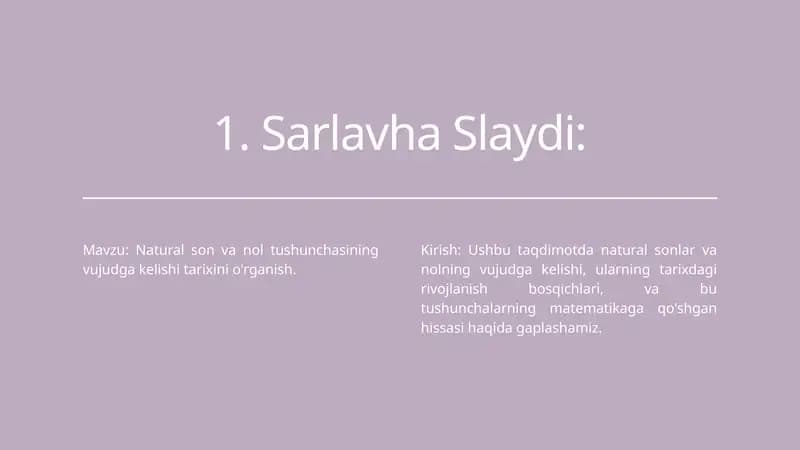 1. Sarlavha Slaydi:

Mavzu: Natural son va nol tushunchasining vujudga kelishi tarixini o'rganish.

Kirish: Ushbu taqdimotda natural sonlar va nolning vujudga kelishi, ularning tarixdagi rivojlanish bosqichlari, va bu tushunchalarning matematikaga qo'shgan hissasi haqida gaplashamiz.